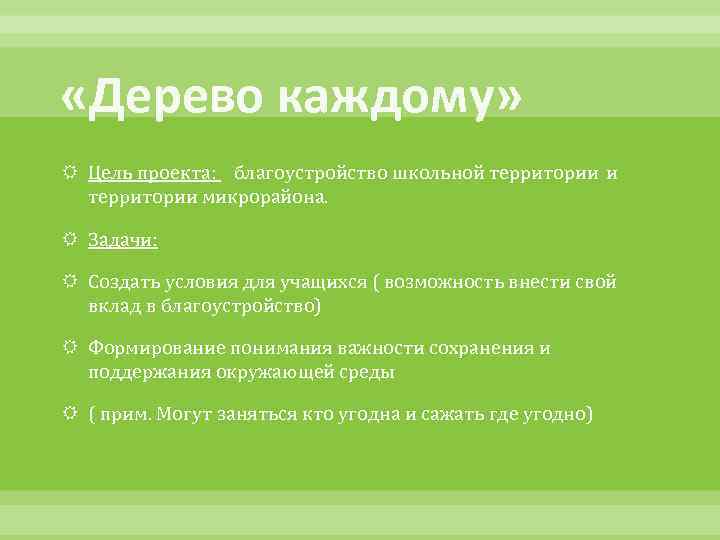 «Дерево каждому»

Цель проекта: благоустройство школьной территории и территории микрорайона.

Задачи:

Создать условия для учащихся ( возможность внести свой вклад в благоустройство)

Формирование понимания важности сохранения и поддержания окружающей среды

( прим. Могут заняться кто угодна и сажать где угодно)